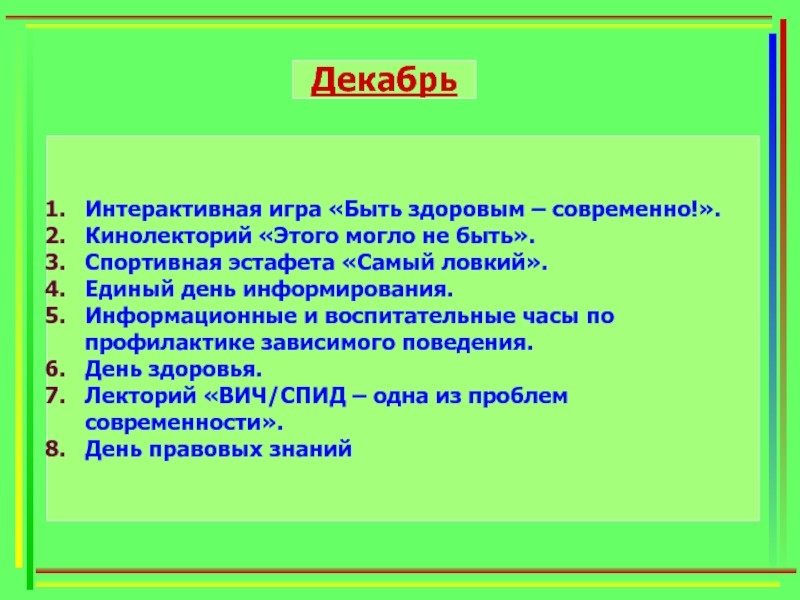 Декабрь

1. Интерактивная игра «Быть здоровым – современно!».
2. Кинолекторий «Этого могло не быть».
3. Спортивная эстафета «Самый ловкий».
4. Единый день информирования.
5. Информационные и воспитательные часы по профилактике зависимого поведения.
6. День здоровья.
7. Лекторий «ВИЧ/СПИД – одна из проблем современности».
8. День правовых знаний